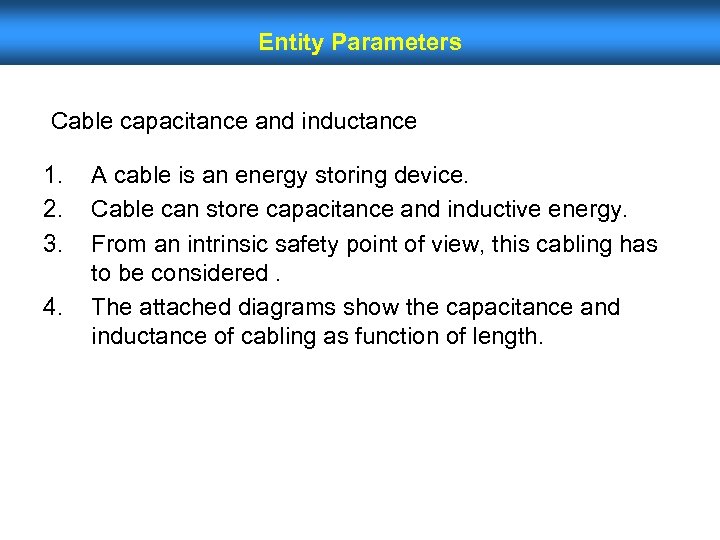 Entity Parameters

Cable capacitance and inductance

1. A cable is an energy storing device.
2. Cable can store capacitance and inductive energy.
3. From an intrinsic safety point of view, this cabling has to be considered .
4. The attached diagrams show the capacitance and inductance of cabling as function of length.